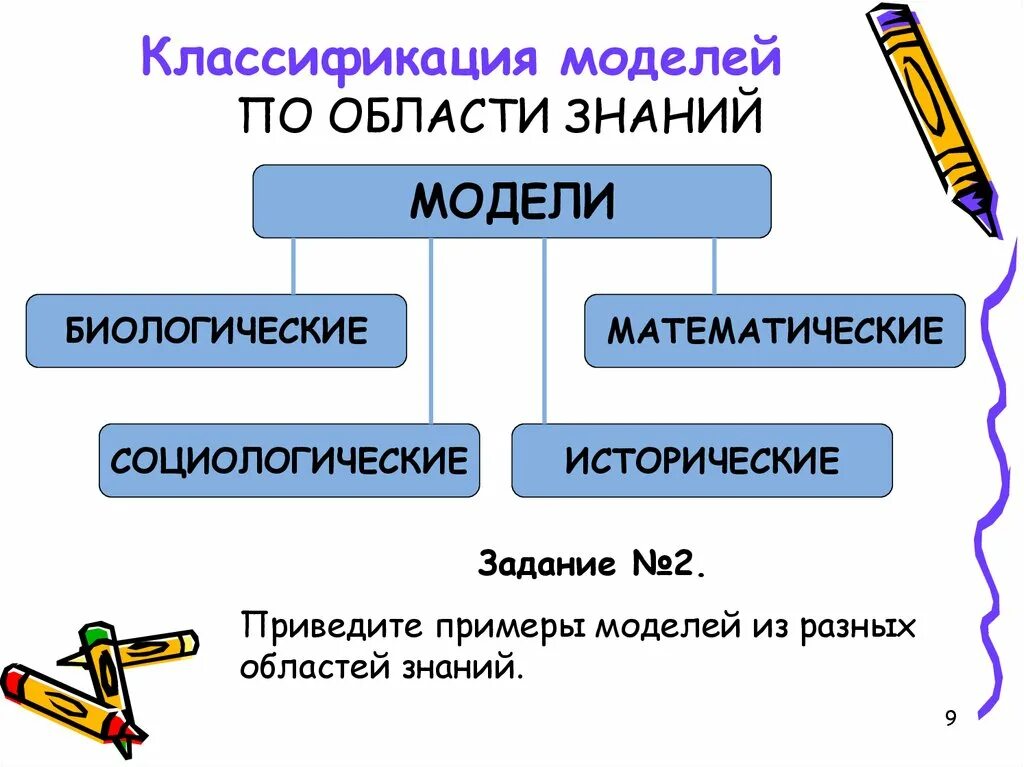 Классификация моделей
ПО ОБЛАСТИ ЗНАНИЙ

МОДЕЛИ

БИОЛОГИЧЕСКИЕ

МАТЕМАТИЧЕСКИЕ

СОЦИОЛОГИЧЕСКИЕ

ИСТОРИЧЕСКИЕ

Задание №2.

Приведите примеры моделей из разных областей знаний.

9